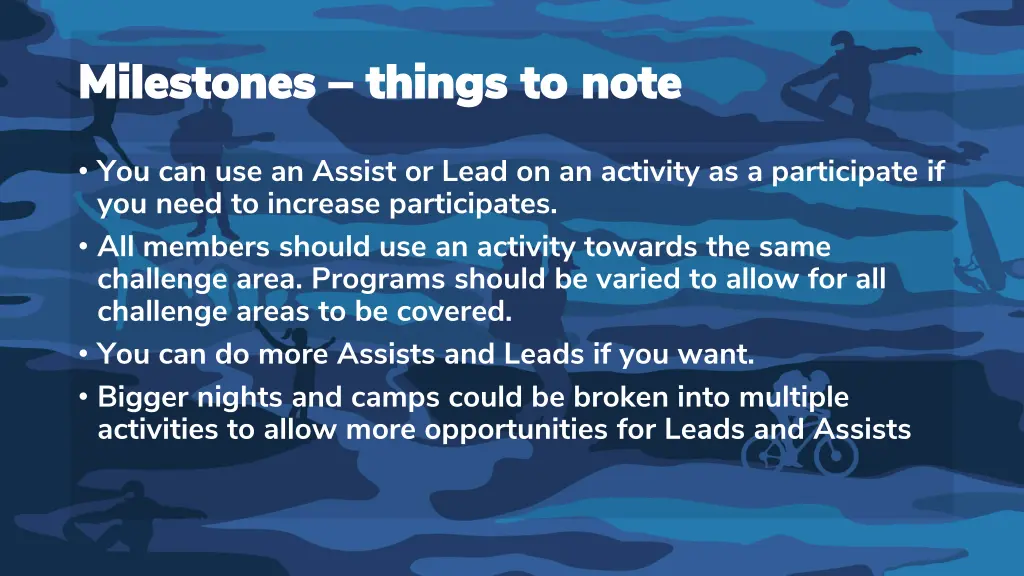 Milestones – things to note

• You can use an Assist or Lead on an activity as a participate if you need to increase participates.
• All members should use an activity towards the same challenge area. Programs should be varied to allow for all challenge areas to be covered.
• You can do more Assists and Leads if you want.
• Bigger nights and camps could be broken into multiple activities to allow more opportunities for Leads and Assists